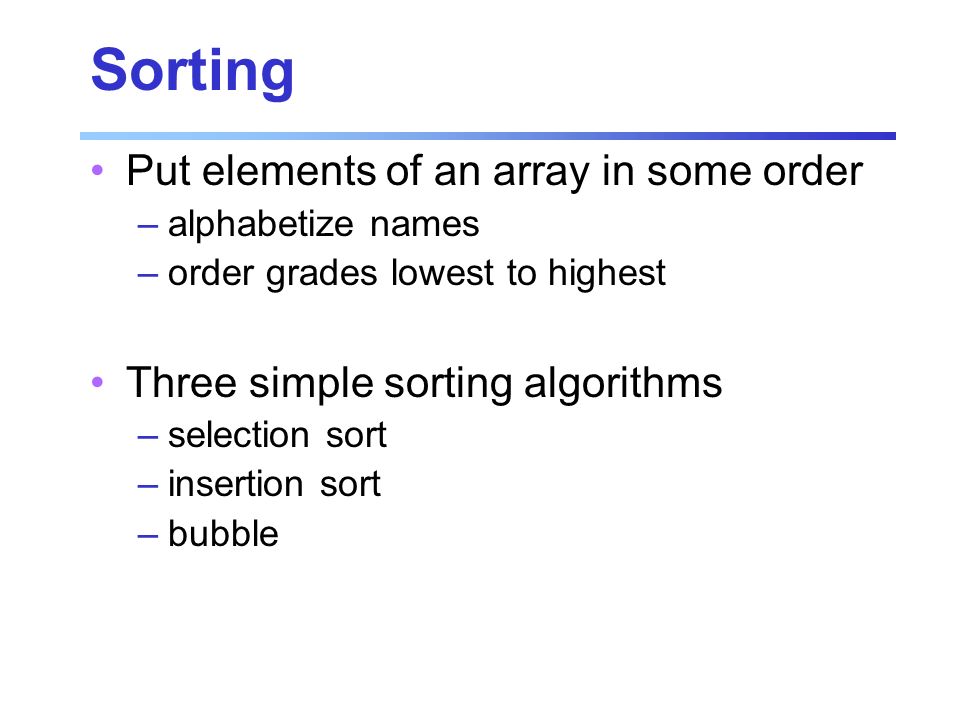 Sorting

• Put elements of an array in some order
– alphabetize names
– order grades lowest to highest

• Three simple sorting algorithms
– selection sort
– insertion sort
– bubble